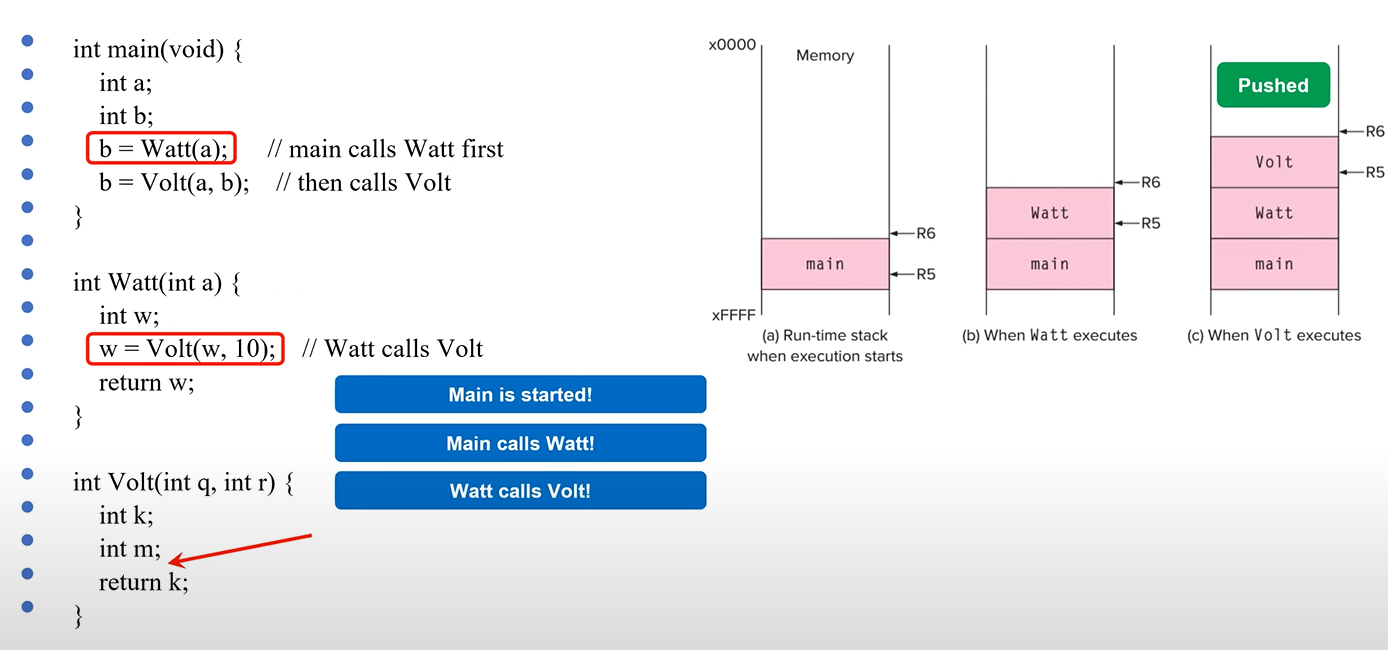 int main(void) {
int a;
int b;
b = Watt(a);     // main calls Watt first
b = Volt(a, b);    // then calls Volt
}

int Watt(int a) {
int w;
w = Volt(w, 10);   // Watt calls Volt
return w;
}

int Volt(int q, int r) {
int k;
int m;
return k;
}

Main is started!

Main calls Watt!

Watt calls Volt!

x0000

Memory

main

R6

R5

xFFFF

(a) Run-time stack when execution starts

Watt

main

R6

R5

(b) When Watt executes

Pushed

Volt

Watt

main

R6

R5

(c) When Volt executes